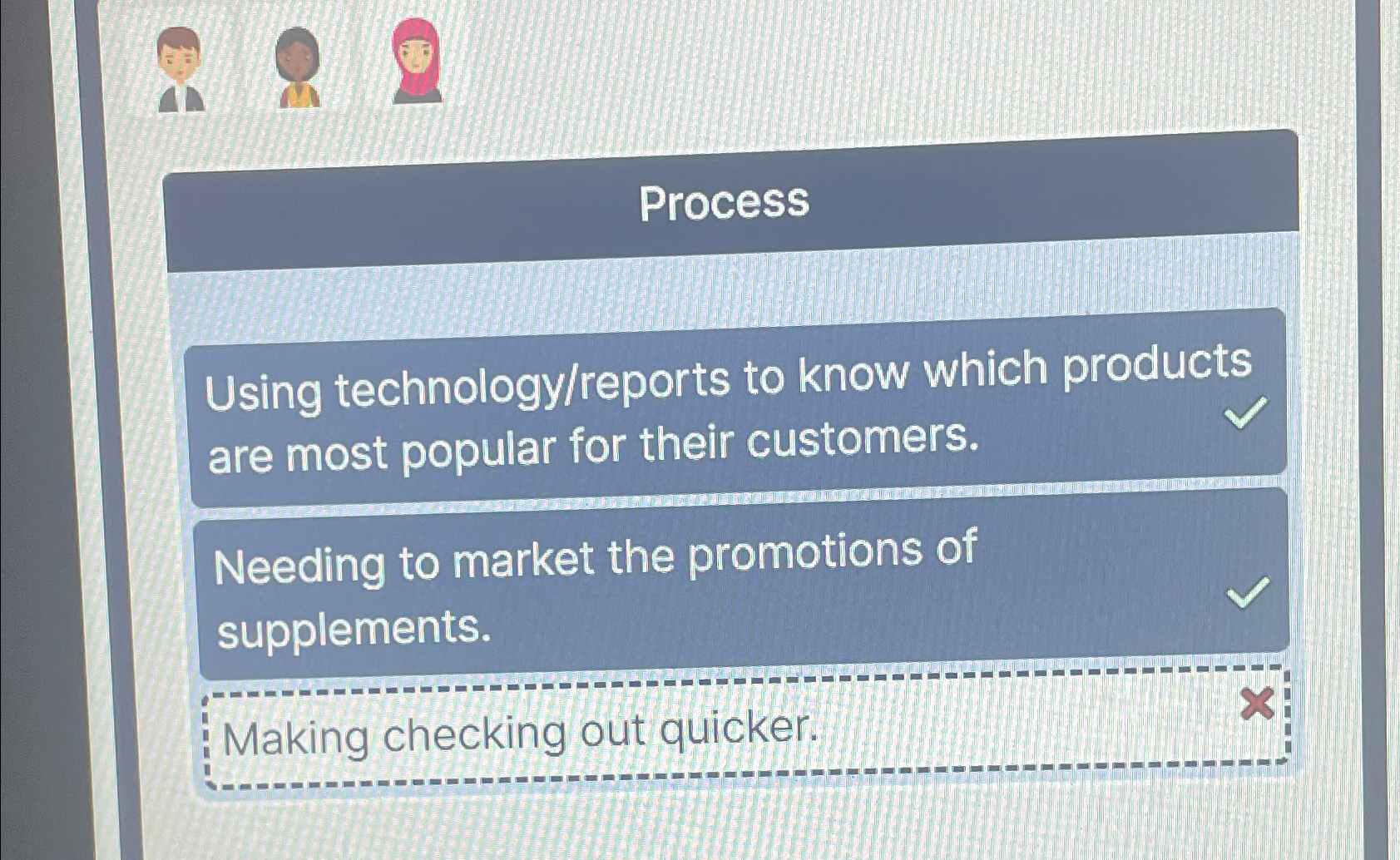 Process

Using technology/reports to know which products are most popular for their customers.

Needing to market the promotions of supplements.

Making checking out quicker.